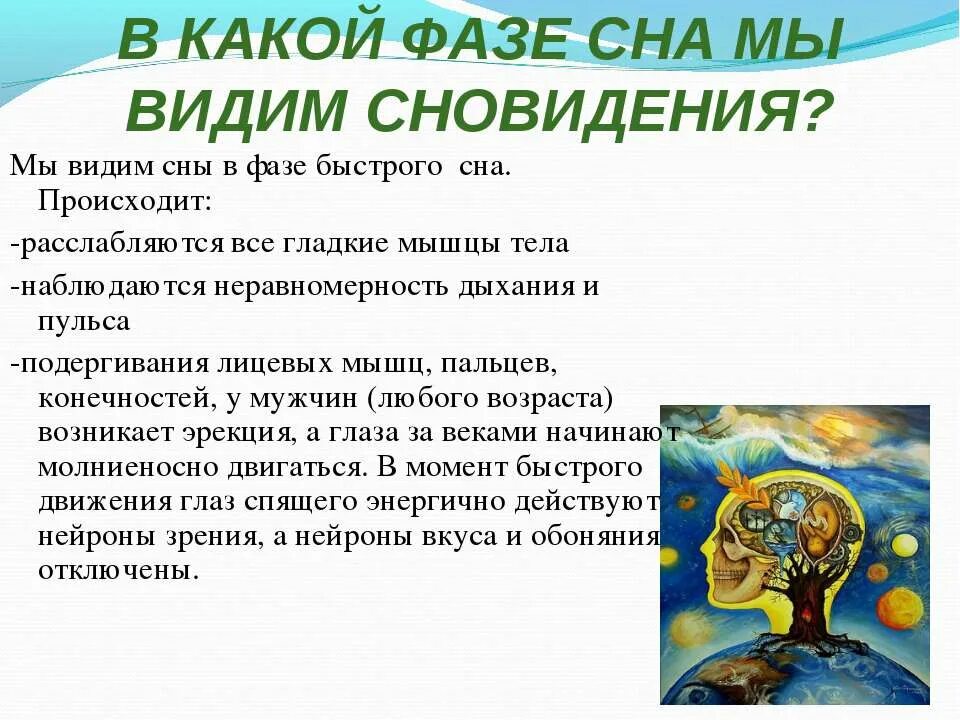 В КАКОЙ ФАЗЕ СНА МЫ ВИДИМ СНОВИДЕНИЯ?

Мы видим сны в фазе быстрого сна. Происходит:

-расслабляются все гладкие мышцы тела

-наблюдаются неравномерность дыхания и пульса

-подергивания лицевых мышц, пальцев, конечностей, у мужчин (любого возраста) возникает эрекция, а глаза за веками начинают молниеносно двигаться. В момент быстрого движения глаз спящего энергично действуют нейроны зрения, а нейроны вкуса и обоняния отключены.